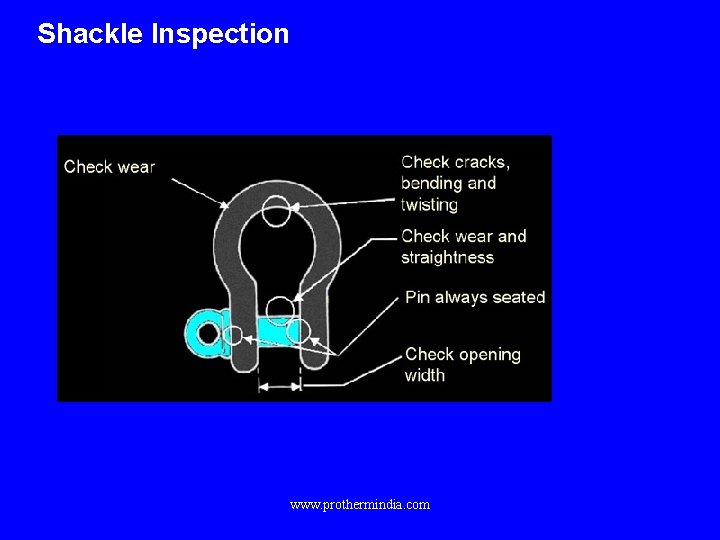 Shackle Inspection

Check wear

Check cracks, bending and twisting

Check wear and straightness

Pin always seated

Check opening width

www.prothermindia.com